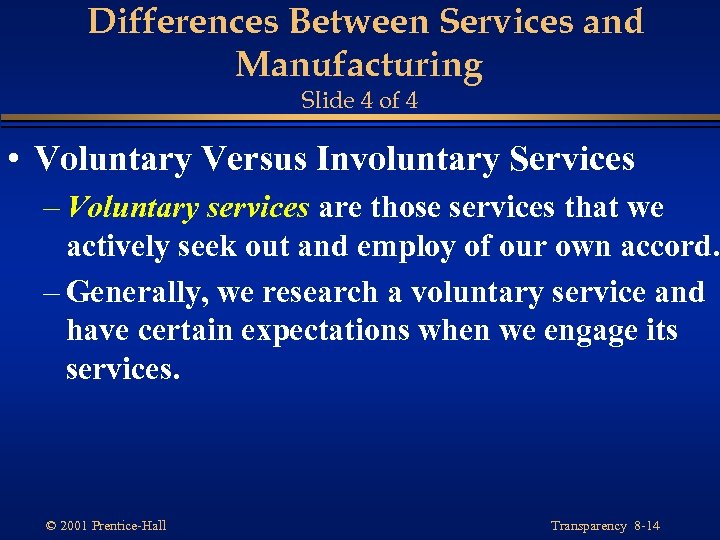 Differences Between Services and Manufacturing
Slide 4 of 4

• Voluntary Versus Involuntary Services
– Voluntary services are those services that we actively seek out and employ of our own accord.
– Generally, we research a voluntary service and have certain expectations when we engage its services.

© 2001 Prentice-Hall

Transparency 8-14